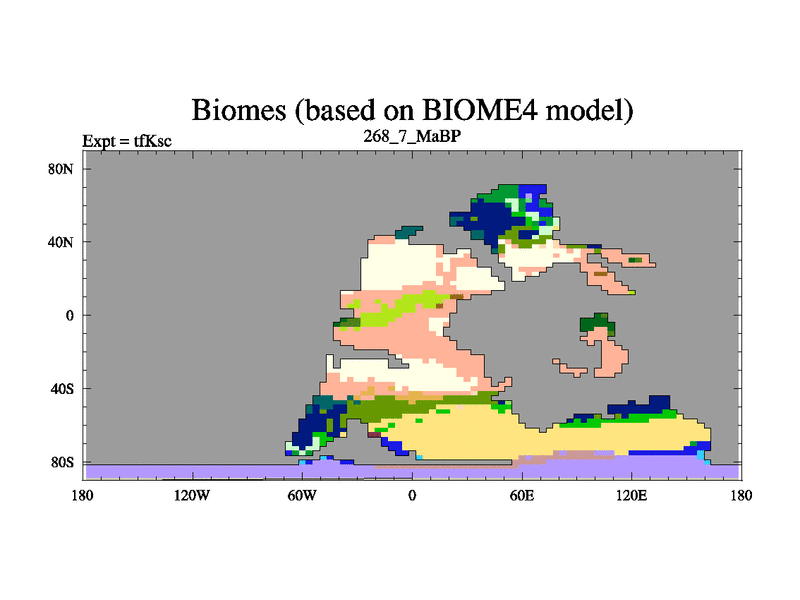 Biomes (based on BIOME4 model)

Expt = tfKsc

268_7_MaBP

80N

40N

0

40S

80S

180

120W

60W

0

60E

120E

180